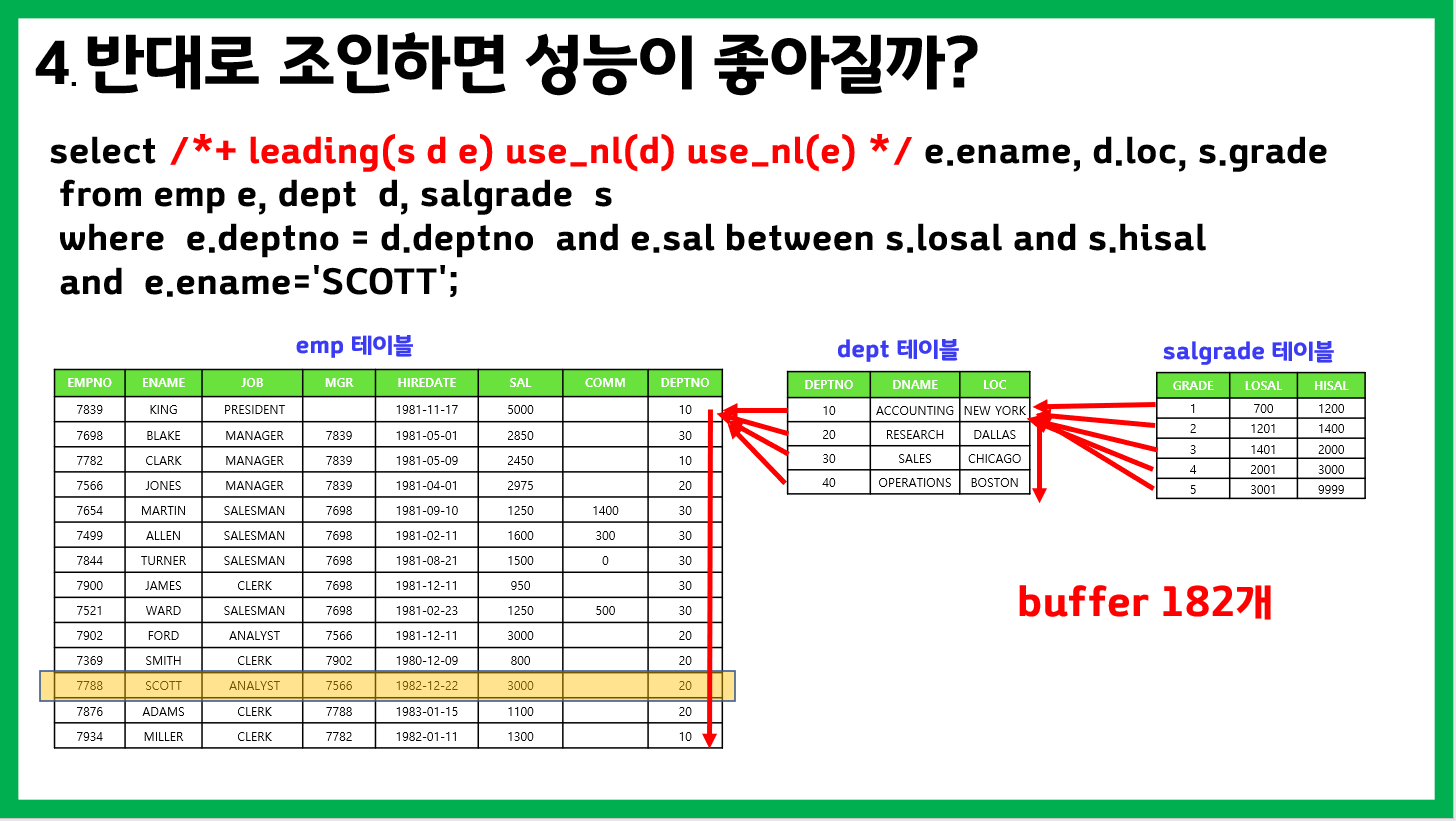 4. 반대로 조인하면 성능이 좋아질까?

select /*+ leading(s d e) use_nl(d) use_nl(e) */ e.ename, d.loc, s.grade
from emp e, dept d, salgrade s
where e.deptno = d.deptno and e.sal between s.losal and s.hisal
and e.ename='SCOTT';

emp 테이블

| EMPNO | ENAME | JOB | MGR | HIREDATE | SAL | COMM | DEPTNO |
|---|---|---|---|---|---|---|---|
| 7839 | KING | PRESIDENT | | 1981-11-17 | 5000 | | 10 |
| 7698 | BLAKE | MANAGER | 7839 | 1981-05-01 | 2850 | | 30 |
| 7782 | CLARK | MANAGER | 7839 | 1981-05-09 | 2450 | | 10 |
| 7566 | JONES | MANAGER | 7839 | 1981-04-01 | 2975 | | 20 |
| 7654 | MARTIN | SALESMAN | 7698 | 1981-09-10 | 1250 | 1400 | 30 |
| 7499 | ALLEN | SALESMAN | 7698 | 1981-02-11 | 1600 | 300 | 30 |
| 7844 | TURNER | SALESMAN | 7698 | 1981-08-21 | 1500 | 0 | 30 |
| 7900 | JAMES | CLERK | 7698 | 1981-12-11 | 950 | | 30 |
| 7521 | WARD | SALESMAN | 7698 | 1981-02-23 | 1250 | 500 | 30 |
| 7902 | FORD | ANALYST | 7566 | 1981-12-11 | 3000 | | 20 |
| 7369 | SMITH | CLERK | 7902 | 1980-12-09 | 800 | | 20 |
| 7788 | SCOTT | ANALYST | 7566 | 1982-12-22 | 3000 | | 20 |
| 7876 | ADAMS | CLERK | 7788 | 1983-01-15 | 1100 | | 20 |
| 7934 | MILLER | CLERK | 7782 | 1982-01-11 | 1300 | | 10 |

dept 테이블

| DEPTNO | DNAME | LOC |
|---|---|---|
| 10 | ACCOUNTING | NEW YORK |
| 20 | RESEARCH | DALLAS |
| 30 | SALES | CHICAGO |
| 40 | OPERATIONS | BOSTON |

salgrade 테이블

| GRADE | LOSAL | HISAL |
|---|---|---|
| 1 | 700 | 1200 |
| 2 | 1201 | 1400 |
| 3 | 1401 | 2000 |
| 4 | 2001 | 3000 |
| 5 | 3001 | 9999 |

buffer 182개